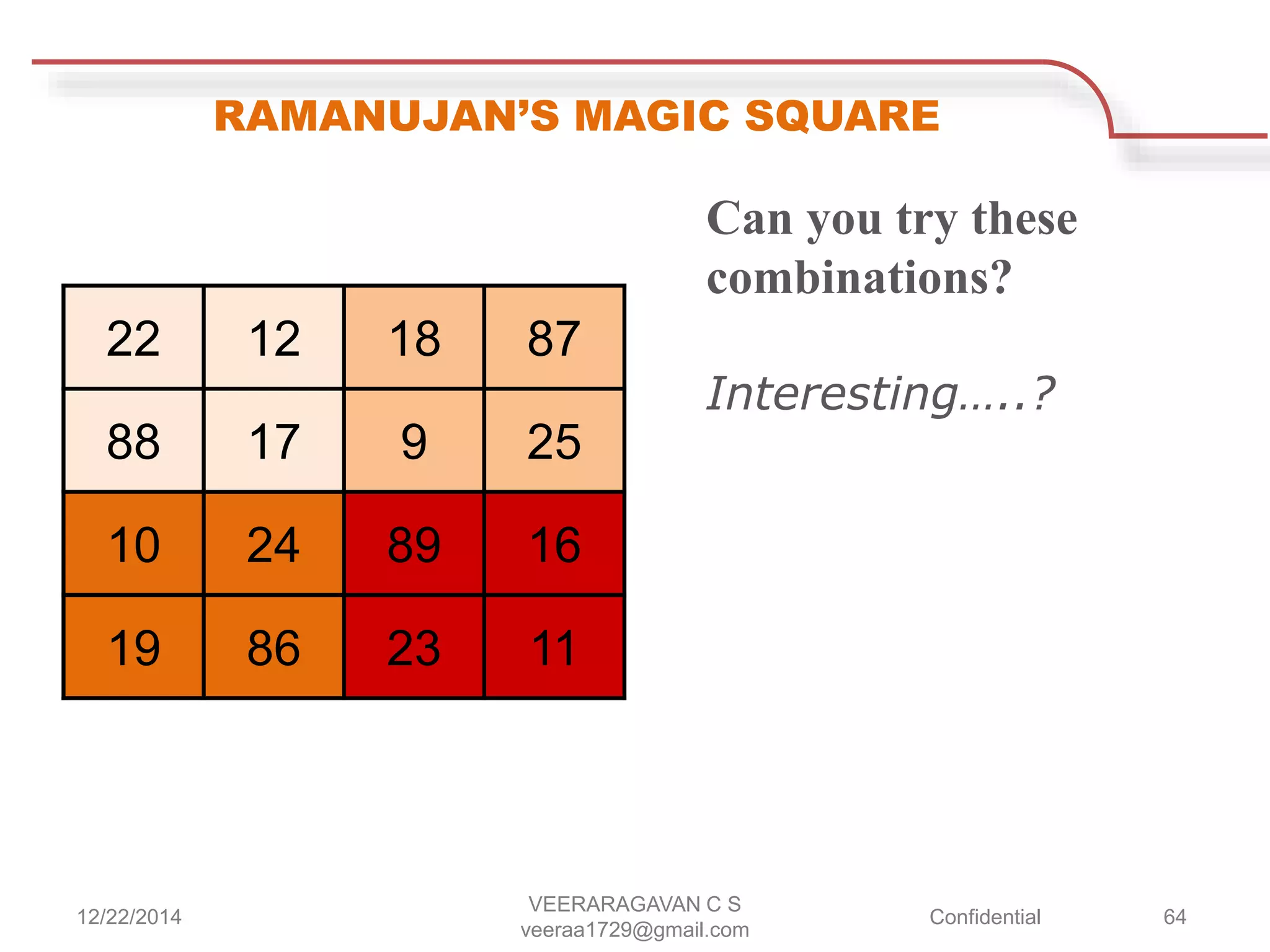 RAMANUJAN'S MAGIC SQUARE

| 22 | 12 | 18 | 87 |
|---|---|---|---|
| 88 | 17 | 9 | 25 |
| 10 | 24 | 89 | 16 |
| 19 | 86 | 23 | 11 |

Can you try these combinations?

Interesting…..?

12/22/2014

VEERARAGAVAN C S
veeraa1729@gmail.com

Confidential

64